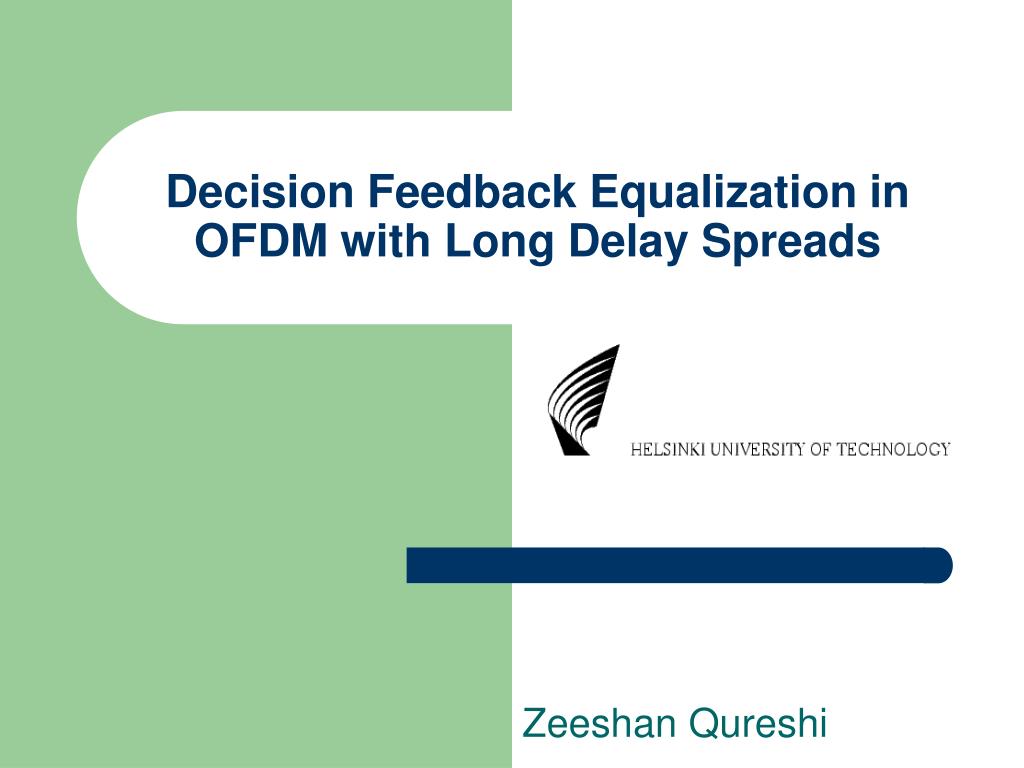 Decision Feedback Equalization in OFDM with Long Delay Spreads

HELSINKI UNIVERSITY OF TECHNOLOGY

Zeeshan Qureshi